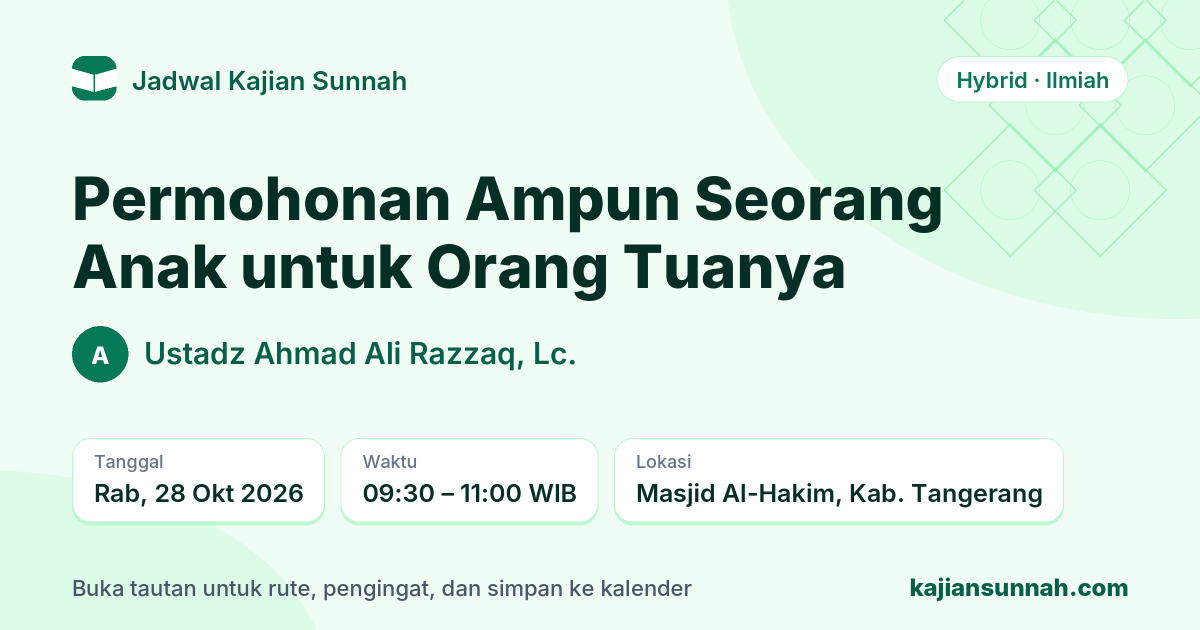 Jadwal Kajian Sunnah

Hybrid · Ilmiah

Permohonan Ampun Seorang Anak untuk Orang Tuanya

A

Ustadz Ahmad Ali Razzaq, Lc.

Tanggal
Rab, 28 Okt 2026

Waktu
09:30 – 11:00 WIB

Lokasi
Masjid Al-Hakim, Kab. Tangerang

Buka tautan untuk rute, pengingat, dan simpan ke kalender

kajiansunnah.com